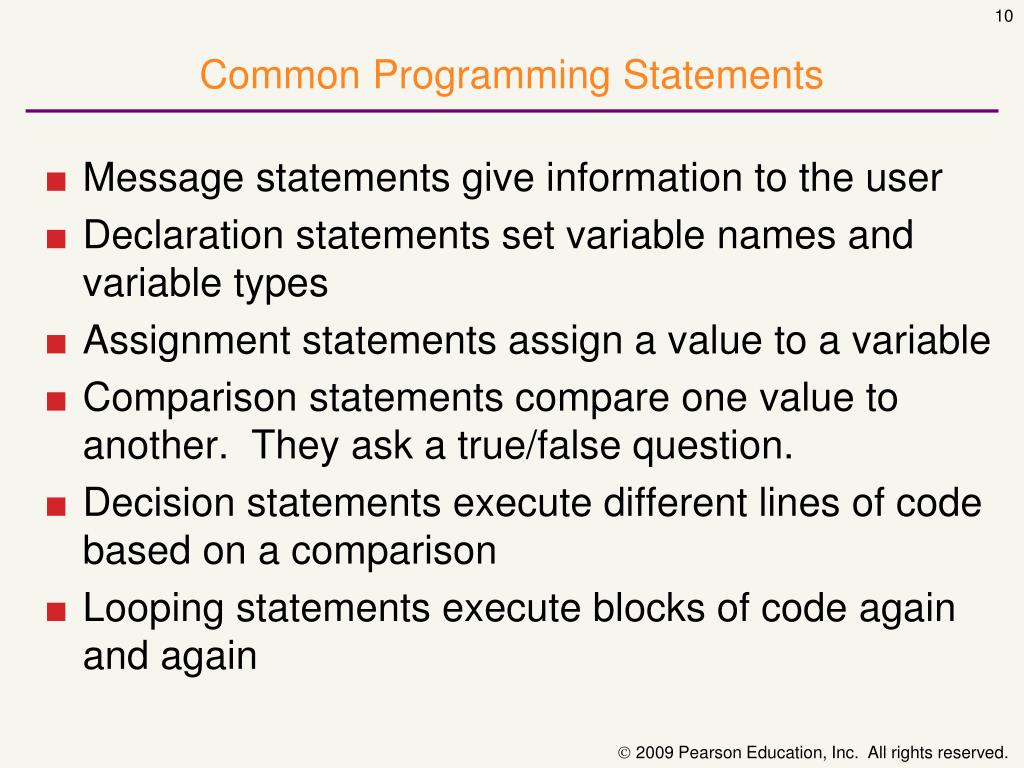 10

Common Programming Statements

■ Message statements give information to the user
■ Declaration statements set variable names and variable types
■ Assignment statements assign a value to a variable
■ Comparison statements compare one value to another. They ask a true/false question.
■ Decision statements execute different lines of code based on a comparison
■ Looping statements execute blocks of code again and again

© 2009 Pearson Education, Inc. All rights reserved.